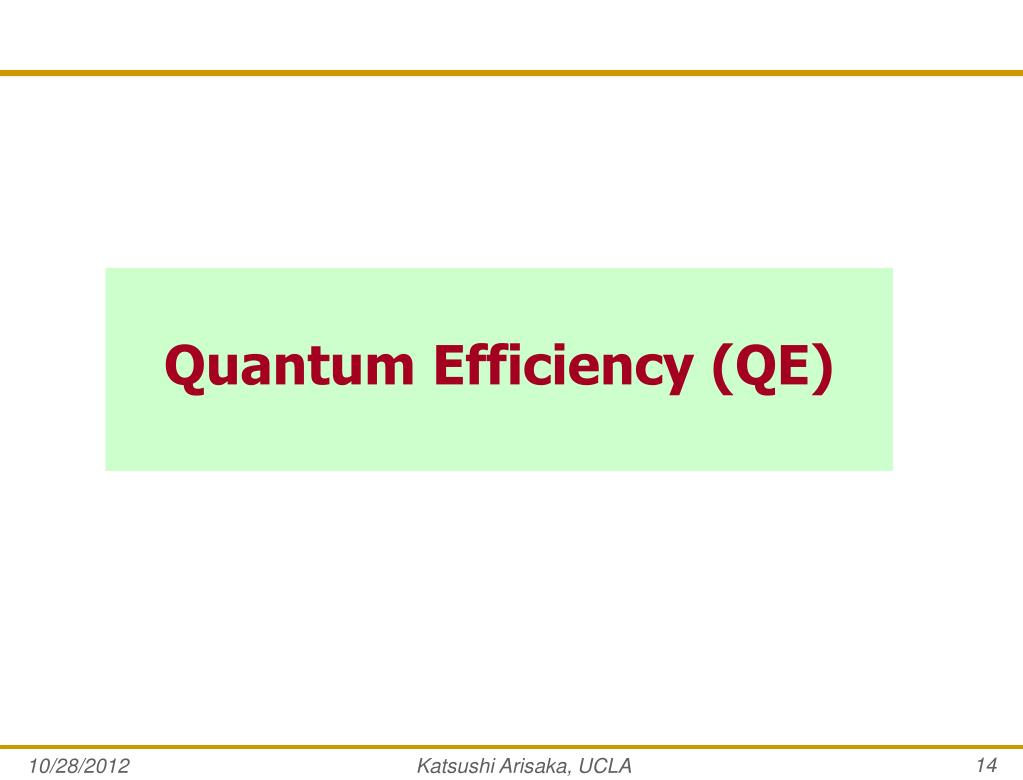 Quantum Efficiency (QE)

10/28/2012 Katsushi Arisaka, UCLA 14